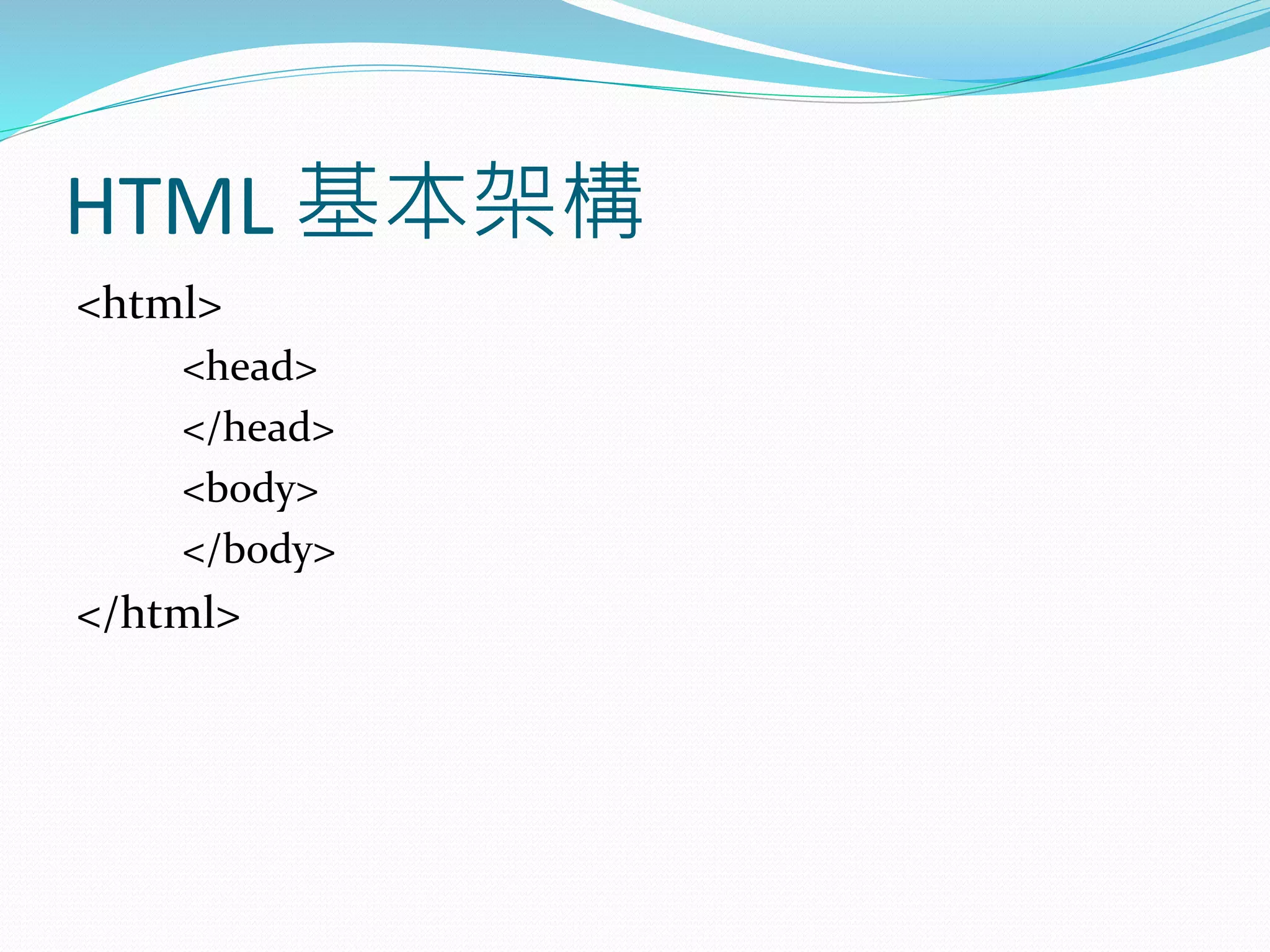 HTML 基本架構

<html>

<head>

</head>

<body>

</body>

</html>